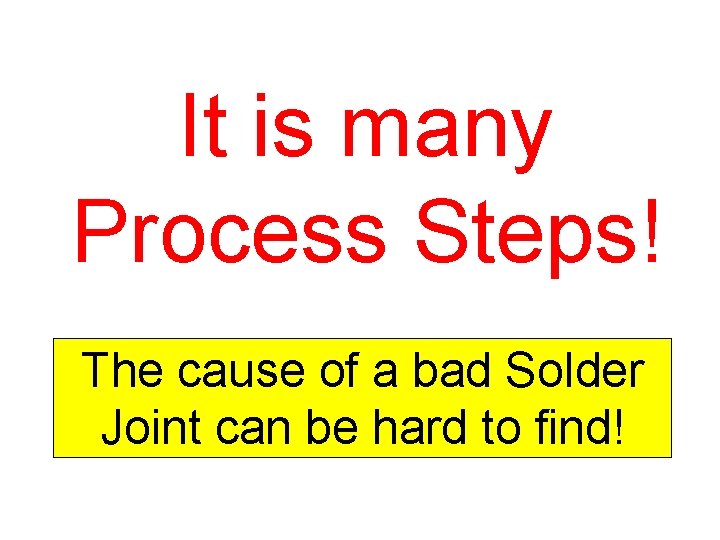 It is many Process Steps!

The cause of a bad Solder Joint can be hard to find!